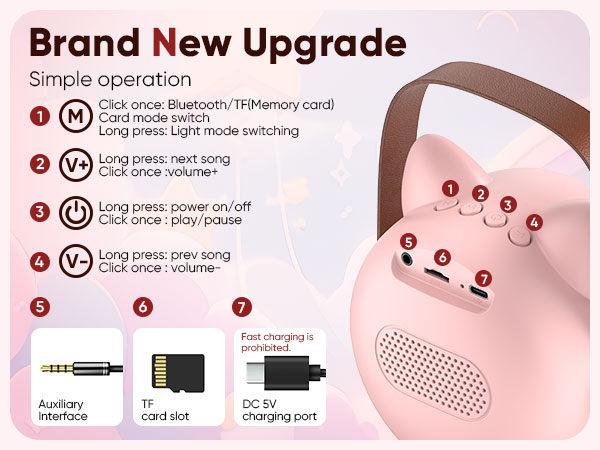 Brand New Upgrade

Simple operation

1 M Click once: Bluetooth/TF(Memory card) Card mode switch
Long press: Light mode switching

2 V+ Long press: next song
Click once :volume+

3 Long press: power on/off
Click once : play/pause

4 V- Long press: prev song
Click once : volume-

5

Auxiliary Interface

6

TF card slot

7

Fast charging is prohibited.

DC 5V charging port

1 2 3 4 5 6 7